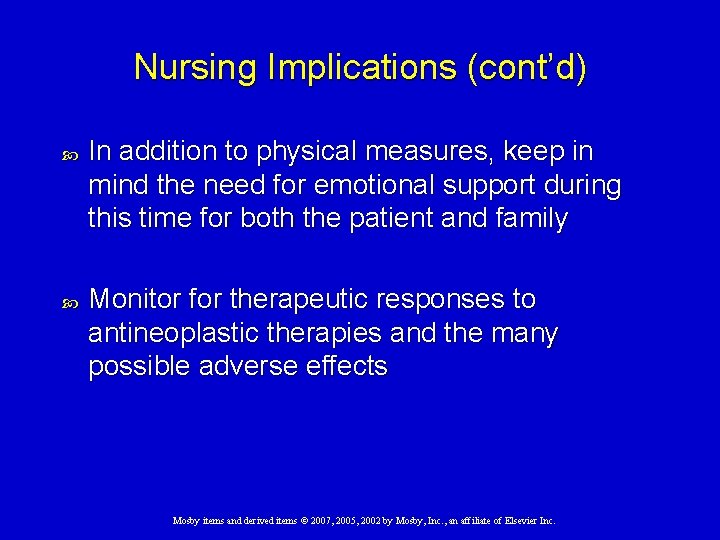 Nursing Implications (cont'd)

In addition to physical measures, keep in mind the need for emotional support during this time for both the patient and family

Monitor for therapeutic responses to antineoplastic therapies and the many possible adverse effects

Mosby items and derived items © 2007, 2005, 2002 by Mosby, Inc., an affiliate of Elsevier Inc.